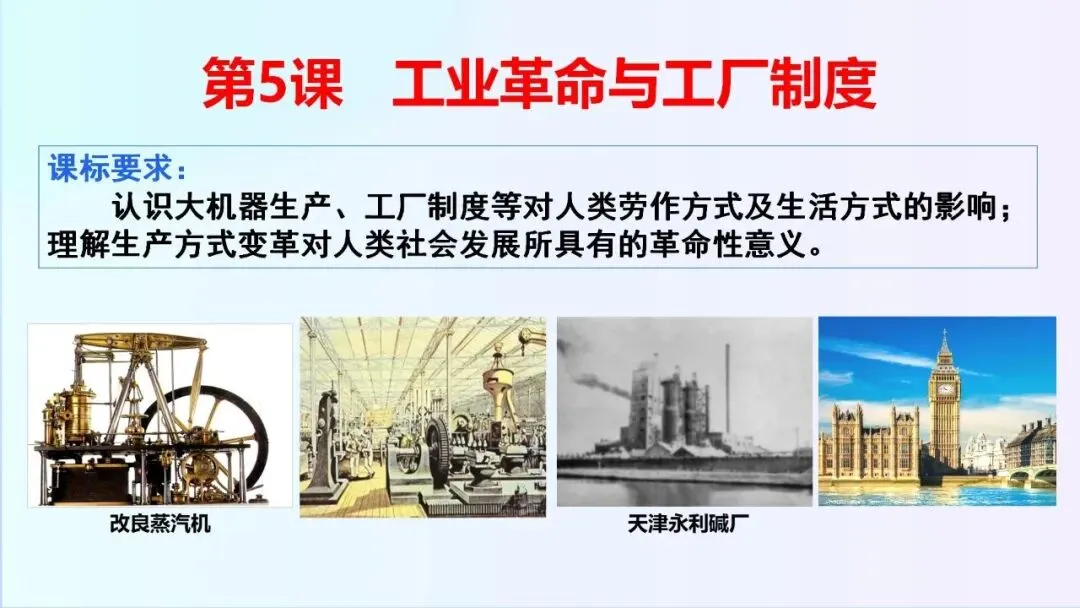 第5课　工业革命与工厂制度

课标要求：

认识大机器生产、工厂制度等对人类劳作方式及生活方式的影响；理解生产方式变革对人类社会发展所具有的革命性意义。

改良蒸汽机

天津永利碱厂